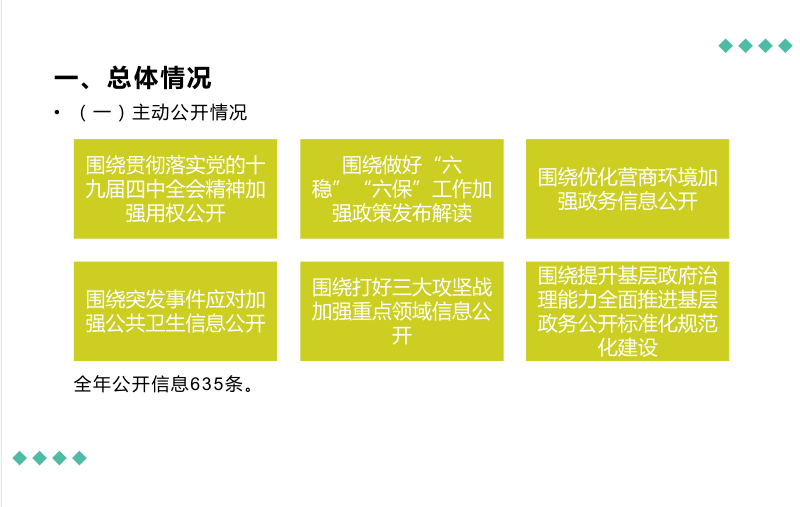 一、总体情况

• （一）主动公开情况

围绕贯彻落实党的十九届四中全会精神加强用权公开

围绕做好“六稳”“六保”工作加强政策发布解读

围绕优化营商环境加强政务信息公开

围绕突发事件应对加强公共卫生信息公开

围绕打好三大攻坚战加强重点领域信息公开

围绕提升基层政府治理能力全面推进基层政务公开标准化规范化建设

全年公开信息635条。